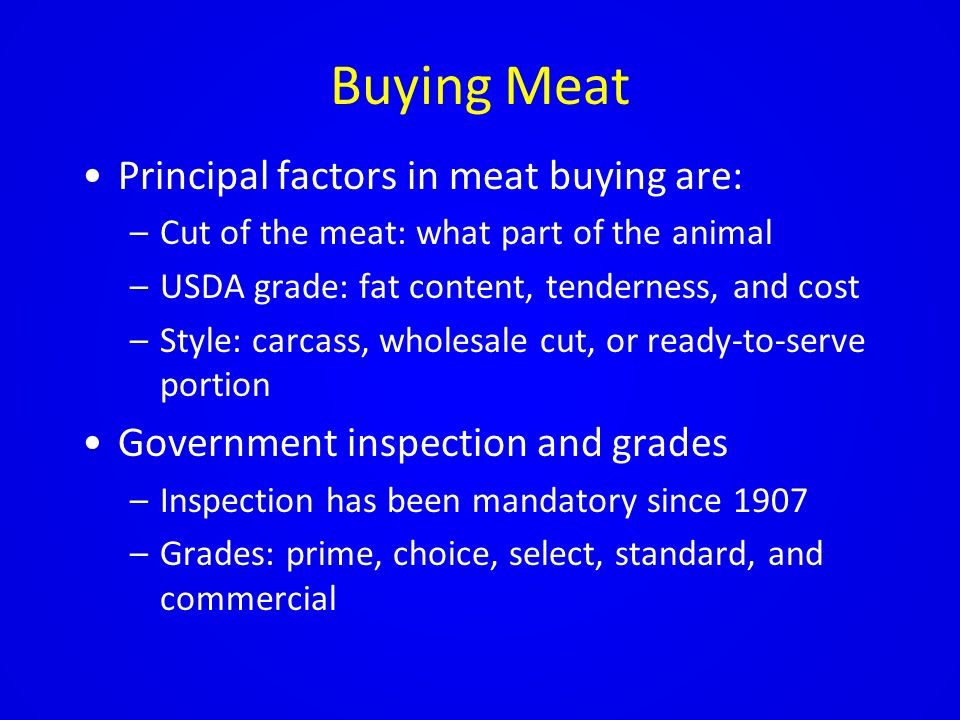 Buying Meat

• Principal factors in meat buying are:
  – Cut of the meat: what part of the animal
  – USDA grade: fat content, tenderness, and cost
  – Style: carcass, wholesale cut, or ready-to-serve portion

• Government inspection and grades
  – Inspection has been mandatory since 1907
  – Grades: prime, choice, select, standard, and commercial